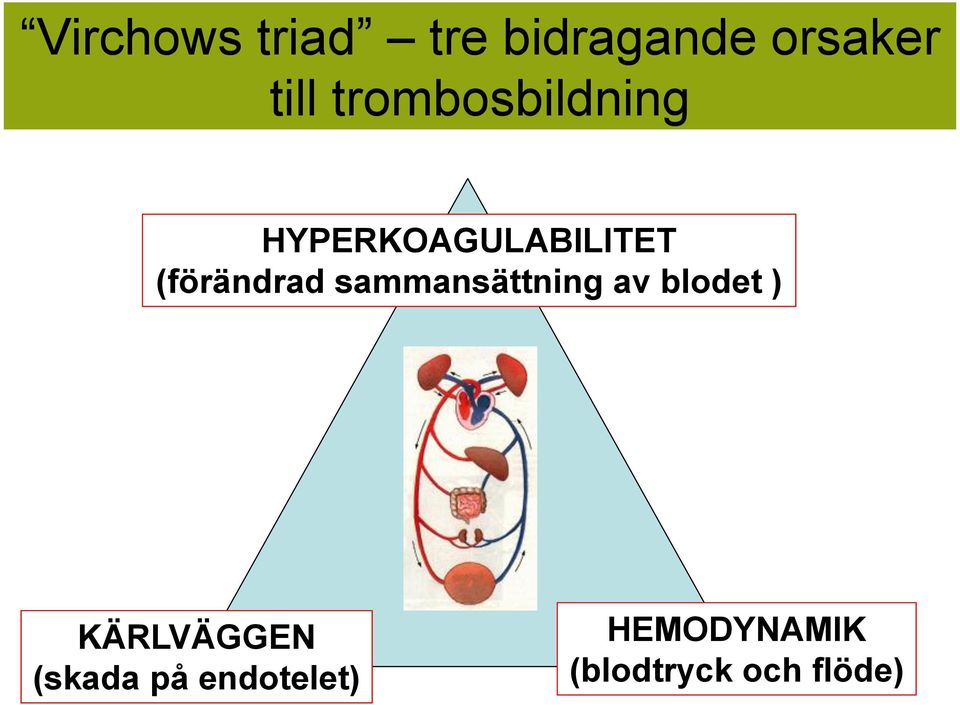 “Virchows triad” – tre bidragande orsaker till trombosbildning

HYPERKOAGULABILITET
(förändrad sammansättning av blodet )

KÄRLVÄGGEN
(skada på endotelet)

HEMODYNAMIK
(blodtryck och flöde)